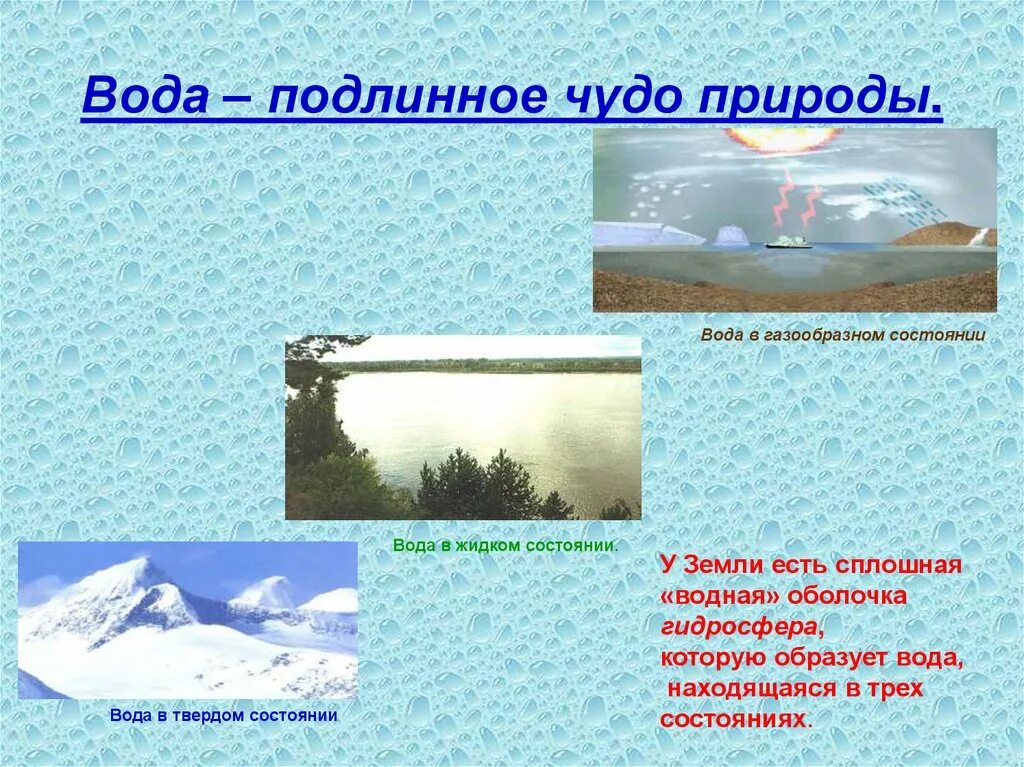 Вода – подлинное чудо природы.

Вода в газообразном состоянии

Вода в жидком состоянии.

Вода в твердом состоянии

У Земли есть сплошная «водная» оболочка гидросфера, которую образует вода, находящаяся в трех состояниях.